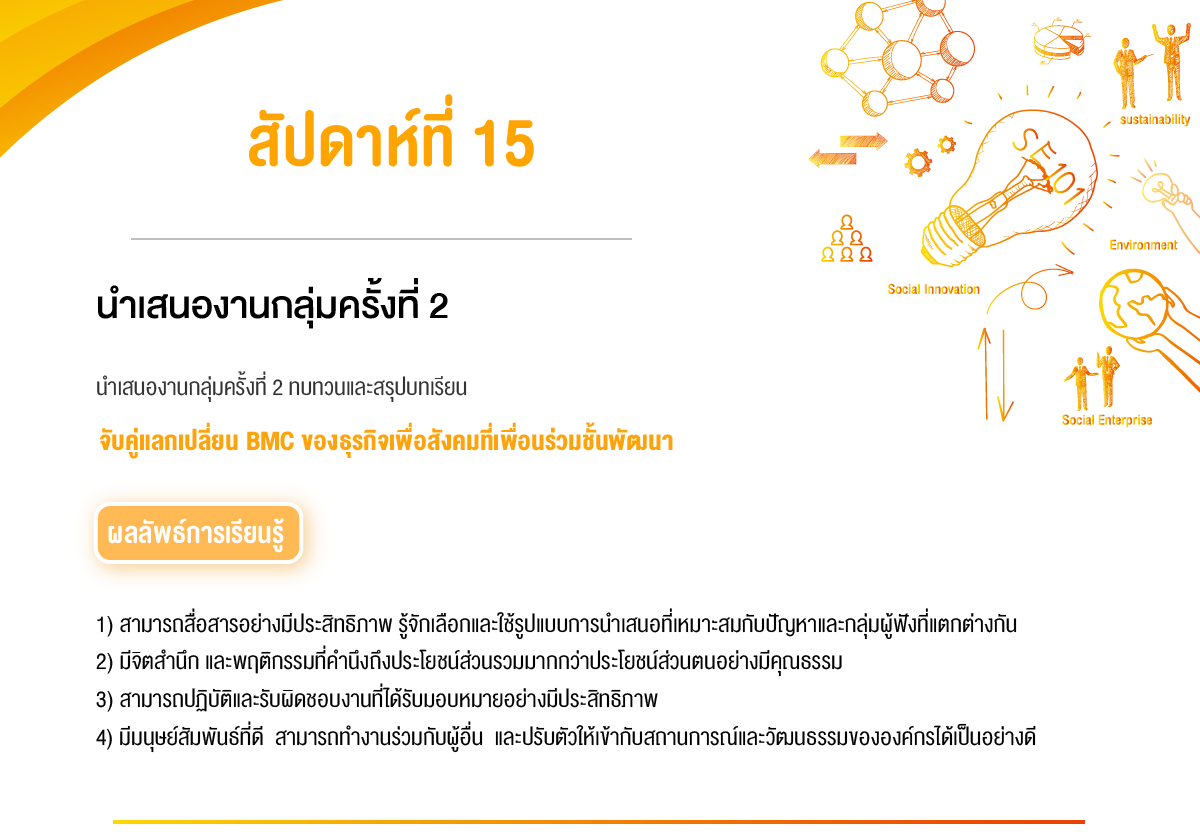 สัปดาห์ที่ 15

นำเสนองานกลุ่มครั้งที่ 2

นำเสนองานกลุ่มครั้งที่ 2 ทบทวนและสรุปบทเรียน

จับคู่แลกเปลี่ยน BMC ของธุรกิจเพื่อสังคมที่เพื่อนร่วมชั้นพัฒนา

ผลลัพธ์การเรียนรู้

1) สามารถสื่อสารอย่างมีประสิทธิภาพ รู้จักเลือกและใช้รูปแบบการนำเสนอที่เหมาะสมกับปัญหาและกลุ่มผู้ฟังที่แตกต่างกัน
2) มีจิตสำนึก และพฤติกรรมที่คำนึงถึงประโยชน์ส่วนรวมมากกว่าประโยชน์ส่วนตนอย่างมีคุณธรรม
3) สามารถปฏิบัติและรับผิดชอบงานที่ได้รับมอบหมายอย่างมีประสิทธิภาพ
4) มีมนุษย์สัมพันธ์ที่ดี สามารถทำงานร่วมกับผู้อื่น และปรับตัวให้เข้ากับสถานการณ์และวัฒนธรรมขององค์กรได้เป็นอย่างดี

SE101
sustainability
Environment
Social Innovation
Social Enterprise